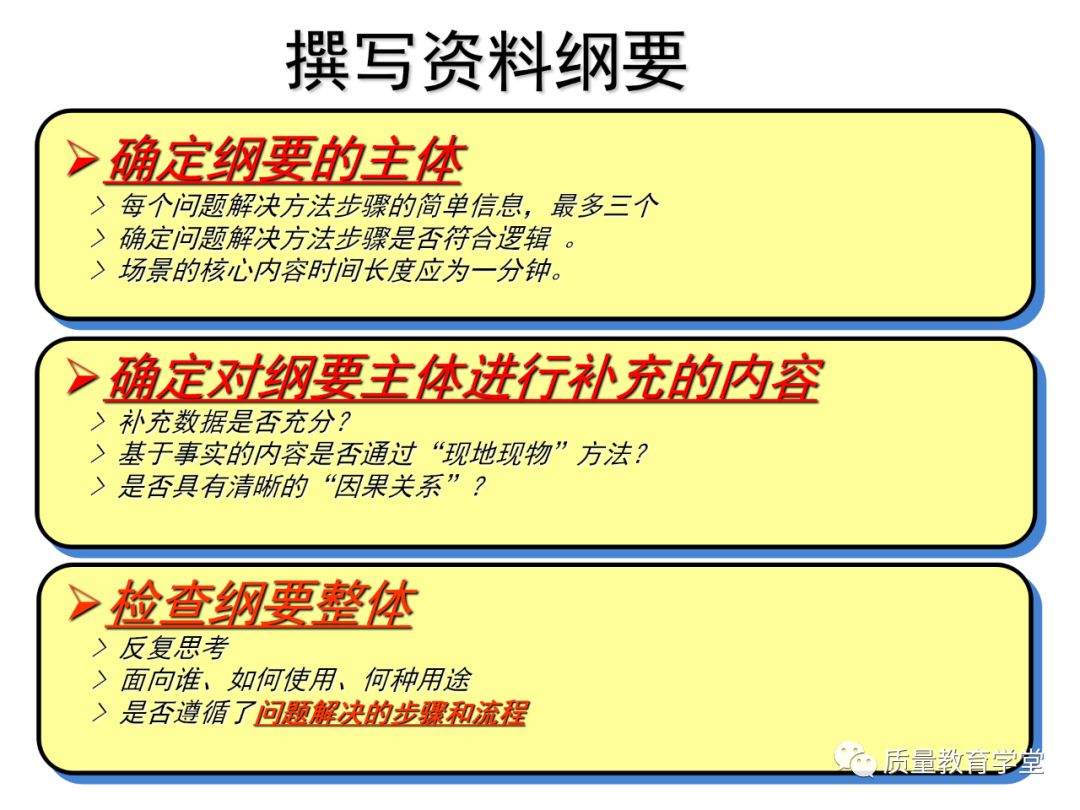 撰写资料纲要

➢ 确定纲要的主体
> 每个问题解决方法步骤的简单信息，最多三个
> 确定问题解决方法步骤是否符合逻辑 。
> 场景的核心内容时间长度应为一分钟。

➢ 确定对纲要主体进行补充的内容
> 补充数据是否充分？
> 基于事实的内容是否通过“现地现物”方法？
> 是否具有清晰的“因果关系”？

➢ 检查纲要整体
> 反复思考
> 面向谁、如何使用、何种用途
> 是否遵循了问题解决的步骤和流程

质量教育学堂